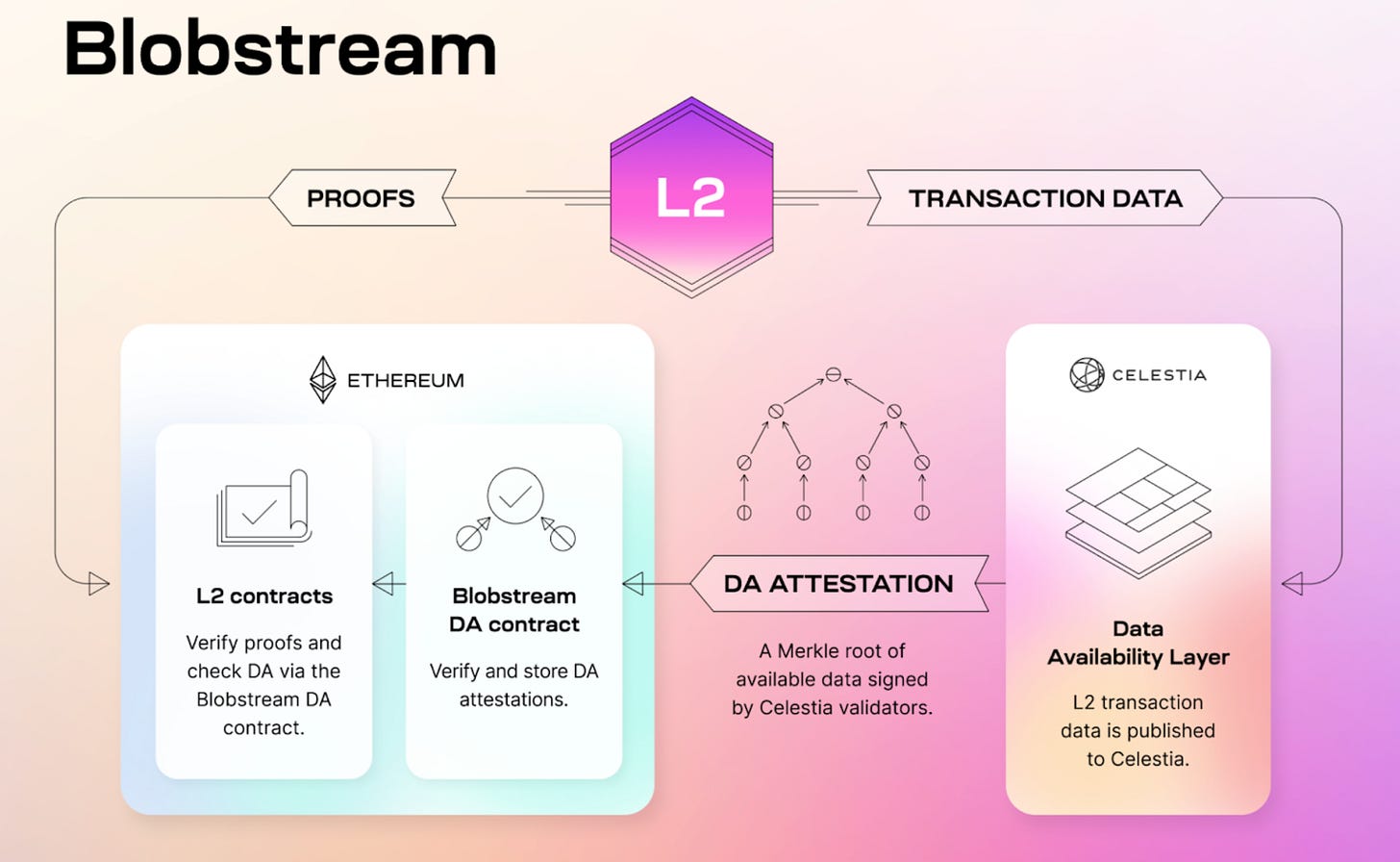 Blobstream

PROOFS

L2

TRANSACTION DATA

ETHEREUM

L2 contracts

Verify proofs and check DA via the Blobstream DA contract.

Blobstream DA contract

Verify and store DA attestations.

DA ATTESTATION

A Merkle root of available data signed by Celestia validators.

CELESTIA

Data Availability Layer

L2 transaction data is published to Celestia.